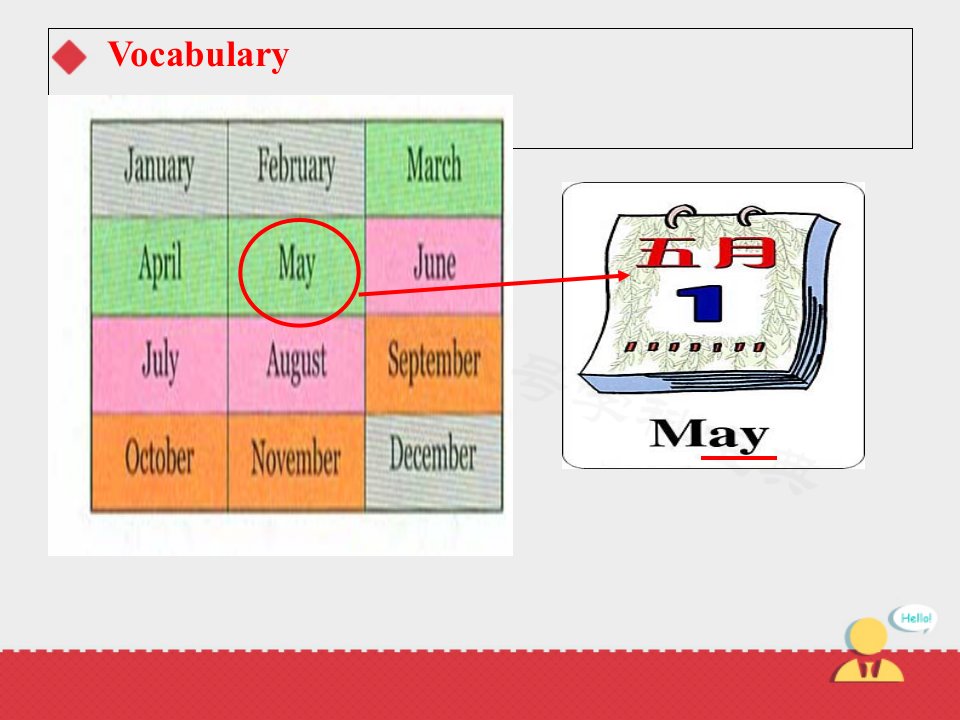 Vocabulary

| January | February | March |
|---|---|---|
| April | May | June |
| July | August | September |
| October | November | December |

五月
1
May

Hello!